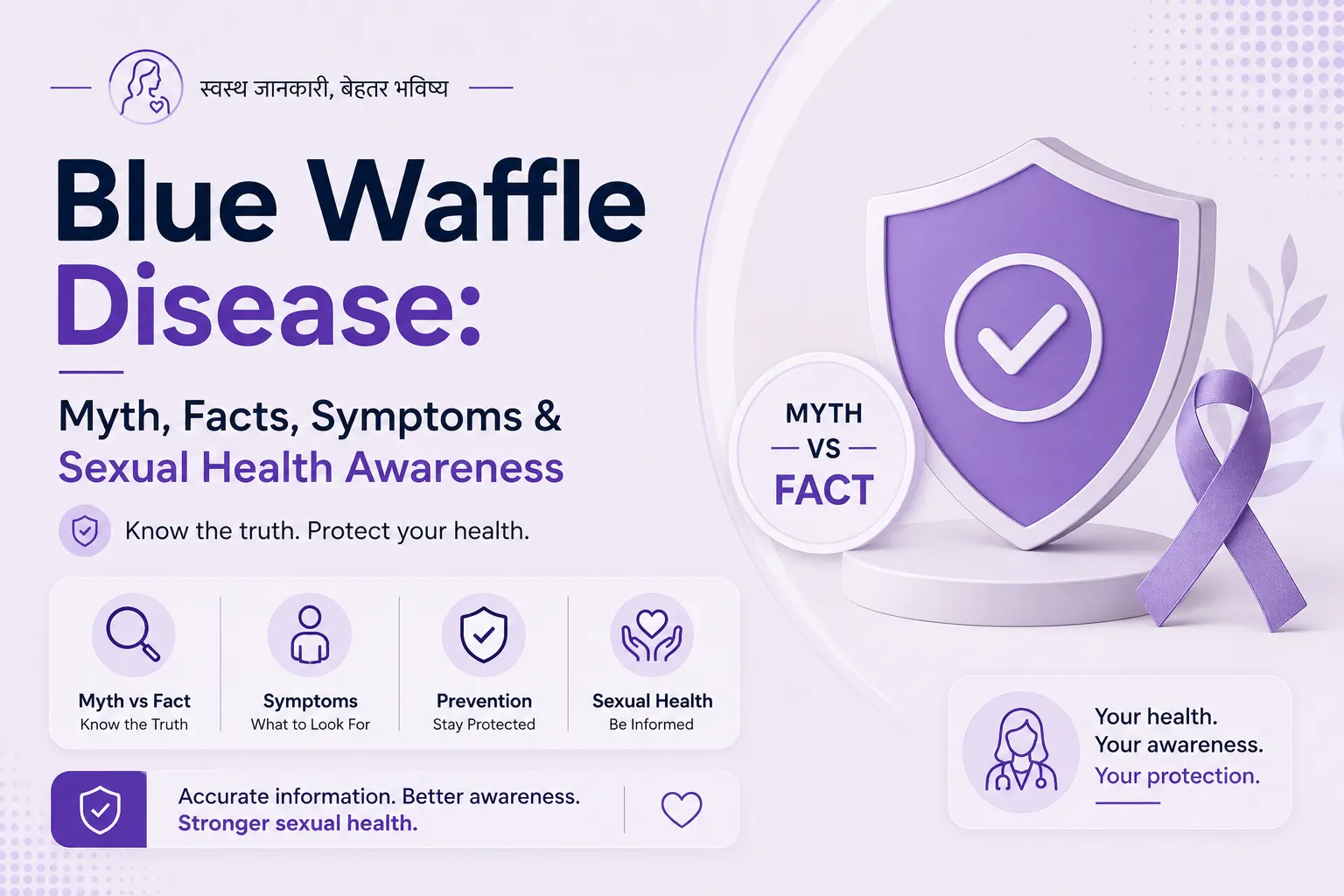 स्वस्थ जानकारी, बेहतर भविष्य

Blue Waffle Disease:

Myth, Facts, Symptoms & Sexual Health Awareness

Know the truth. Protect your health.

MYTH VS FACT

Myth vs Fact
Know the Truth

Symptoms
What to Look For

Prevention
Stay Protected

Sexual Health
Be Informed

Accurate information. Better awareness. Stronger sexual health.

Your health. Your awareness. Your protection.